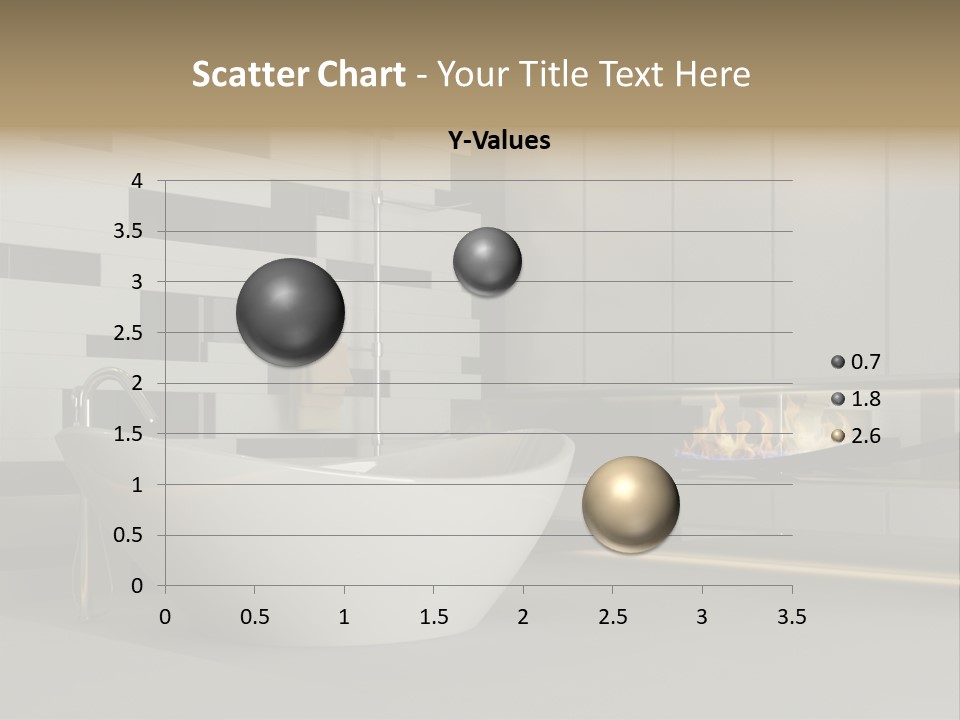 Scatter Chart - Your Title Text Here

Y-Values

4
3.5
3
2.5
2
1.5
1
0.5
0

0 0.5 1 1.5 2 2.5 3 3.5

0.7
1.8
2.6